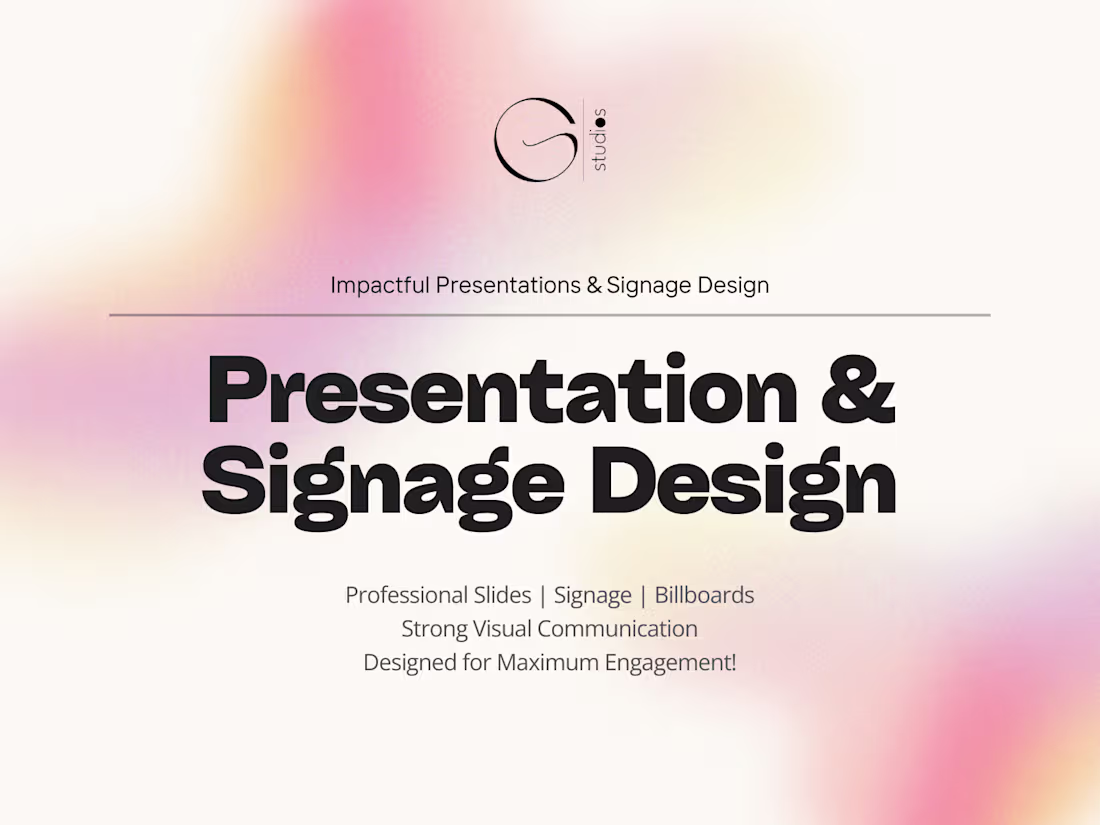 G studios

Impactful Presentations & Signage Design

Presentation & Signage Design

Professional Slides | Signage | Billboards
Strong Visual Communication
Designed for Maximum Engagement!